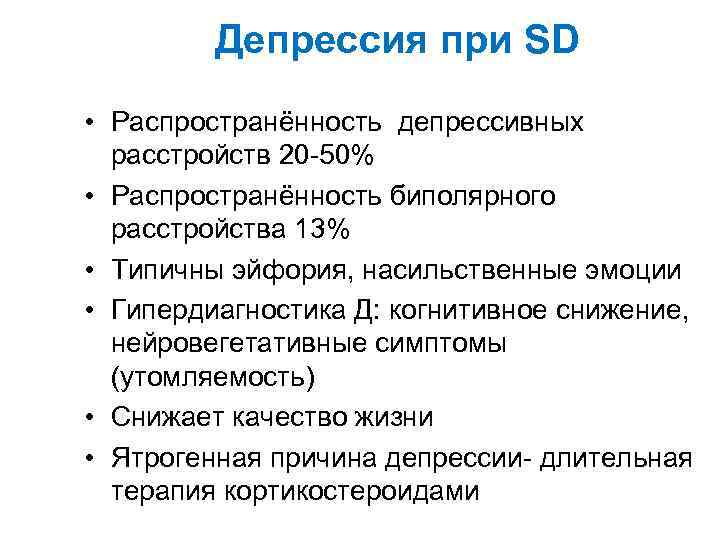 Депрессия при SD

• Распространённость депрессивных расстройств 20-50%
• Распространённость биполярного расстройства 13%
• Типичны эйфория, насильственные эмоции
• Гипердиагностика Д: когнитивное снижение, нейровегетативные симптомы (утомляемость)
• Снижает качество жизни
• Ятрогенная причина депрессии- длительная терапия кортикостероидами